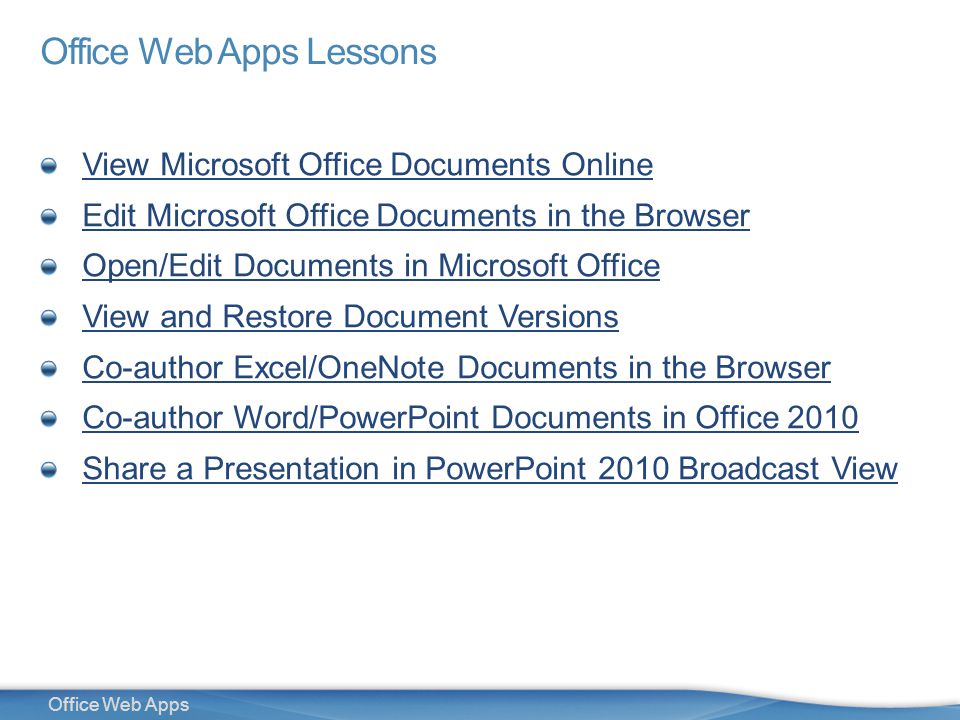 Office Web Apps Lessons

- View Microsoft Office Documents Online
- Edit Microsoft Office Documents in the Browser
- Open/Edit Documents in Microsoft Office
- View and Restore Document Versions
- Co-author Excel/OneNote Documents in the Browser
- Co-author Word/PowerPoint Documents in Office 2010
- Share a Presentation in PowerPoint 2010 Broadcast View

Office Web Apps